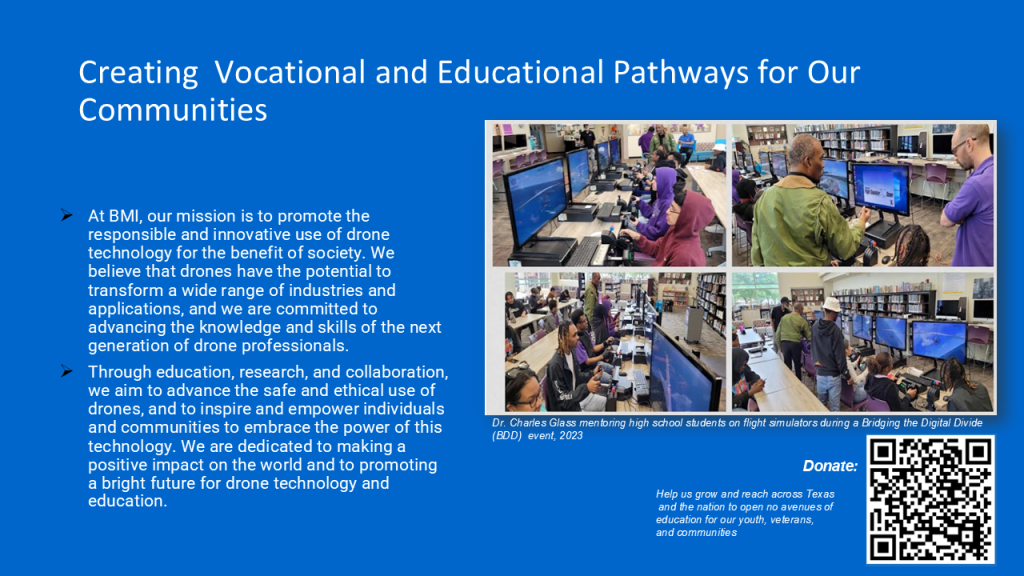 Creating Vocational and Educational Pathways for Our Communities

➢ At BMI, our mission is to promote the responsible and innovative use of drone technology for the benefit of society. We believe that drones have the potential to transform a wide range of industries and applications, and we are committed to advancing the knowledge and skills of the next generation of drone professionals.

➢ Through education, research, and collaboration, we aim to advance the safe and ethical use of drones, and to inspire and empower individuals and communities to embrace the power of this technology. We are dedicated to making a positive impact on the world and to promoting a bright future for drone technology and education.

Dr. Charles Glass mentoring high school students on flight simulators during a Bridging the Digital Divide (BDD) event, 2023

Donate:

Help us grow and reach across Texas and the nation to open no avenues of education for our youth, veterans, and communities